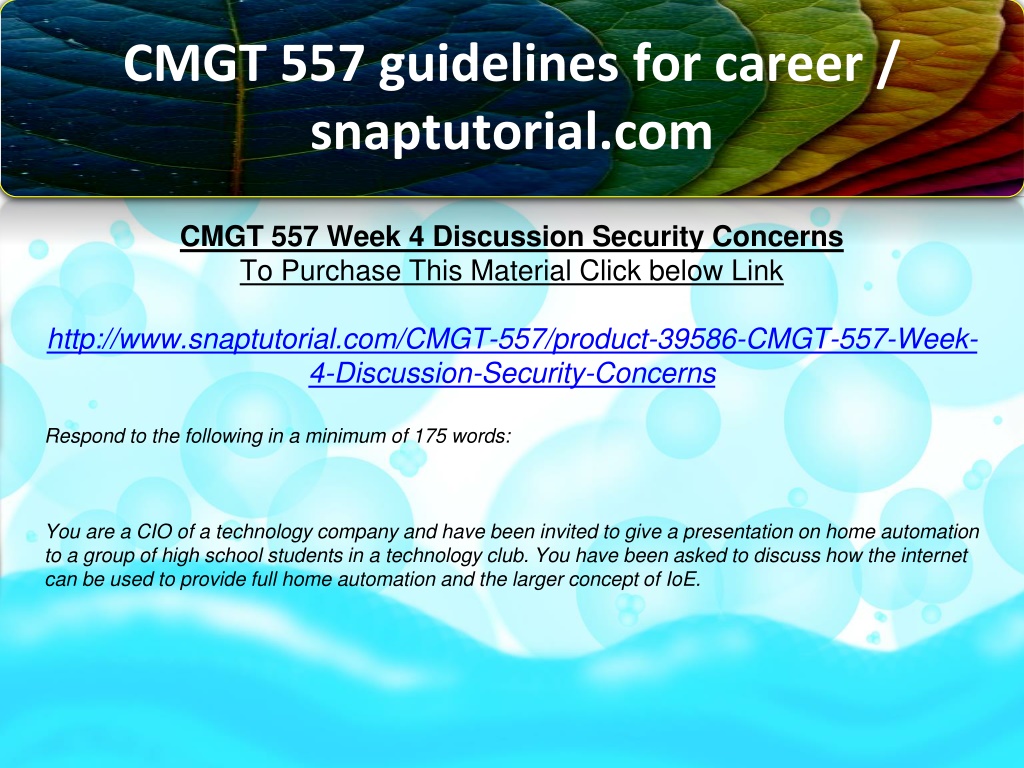 CMGT 557 guidelines for career / snaptutorial.com

CMGT 557 Week 4 Discussion Security Concerns
To Purchase This Material Click below Link

http://www.snaptutorial.com/CMGT-557/product-39586-CMGT-557-Week-4-Discussion-Security-Concerns

Respond to the following in a minimum of 175 words:

You are a CIO of a technology company and have been invited to give a presentation on home automation to a group of high school students in a technology club. You have been asked to discuss how the internet can be used to provide full home automation and the larger concept of IoE.